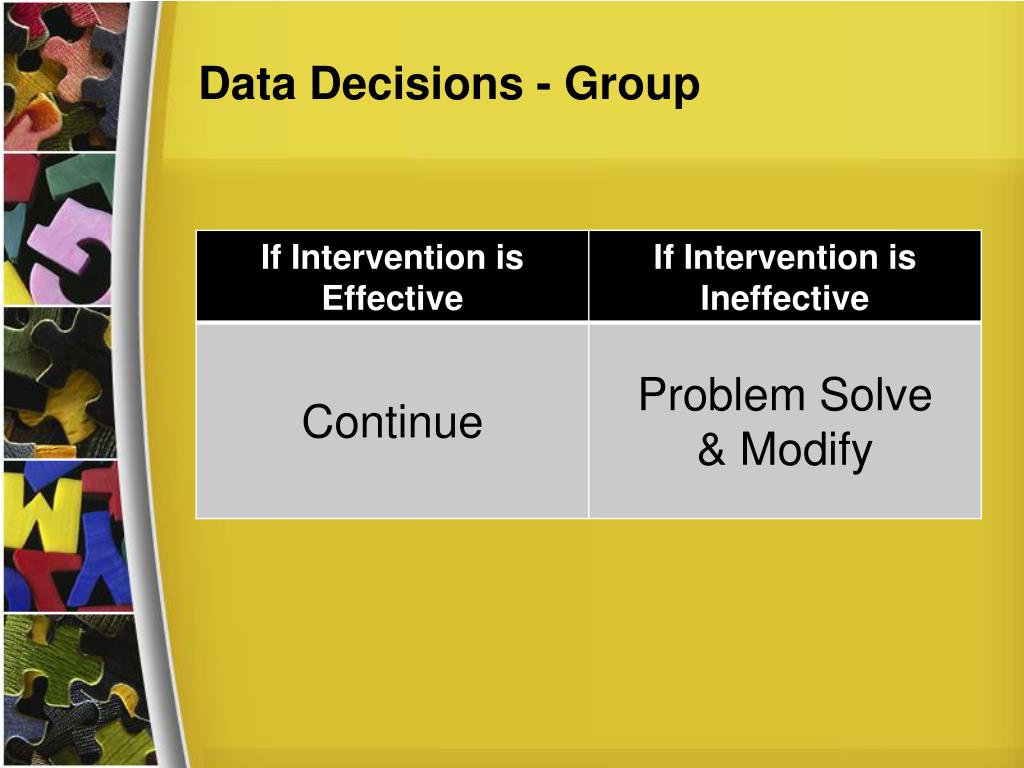 Data Decisions - Group

| If Intervention is Effective | If Intervention is Ineffective |
|---|---|
| Continue | Problem Solve & Modify |